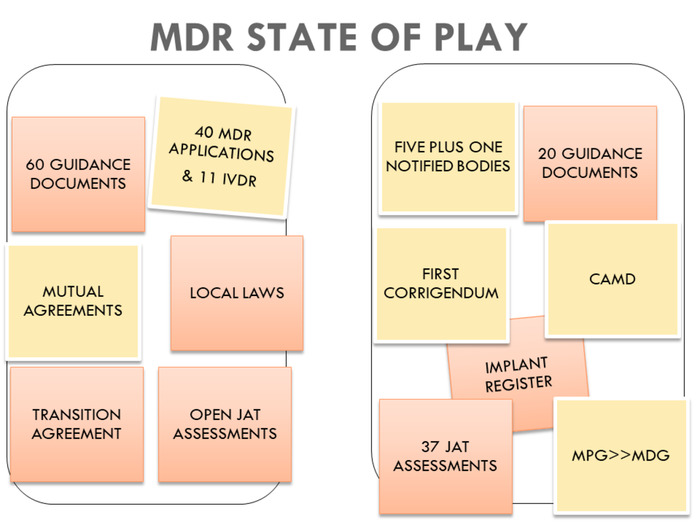 MDR STATE OF PLAY

60 GUIDANCE DOCUMENTS

40 MDR APPLICATIONS & 11 IVDR

MUTUAL AGREEMENTS

LOCAL LAWS

TRANSITION AGREEMENT

OPEN JAT ASSESSMENTS

FIVE PLUS ONE NOTIFIED BODIES

20 GUIDANCE DOCUMENTS

FIRST CORRIGENDUM

CAMD

IMPLANT REGISTER

37 JAT ASSESSMENTS

MPG>>MDG